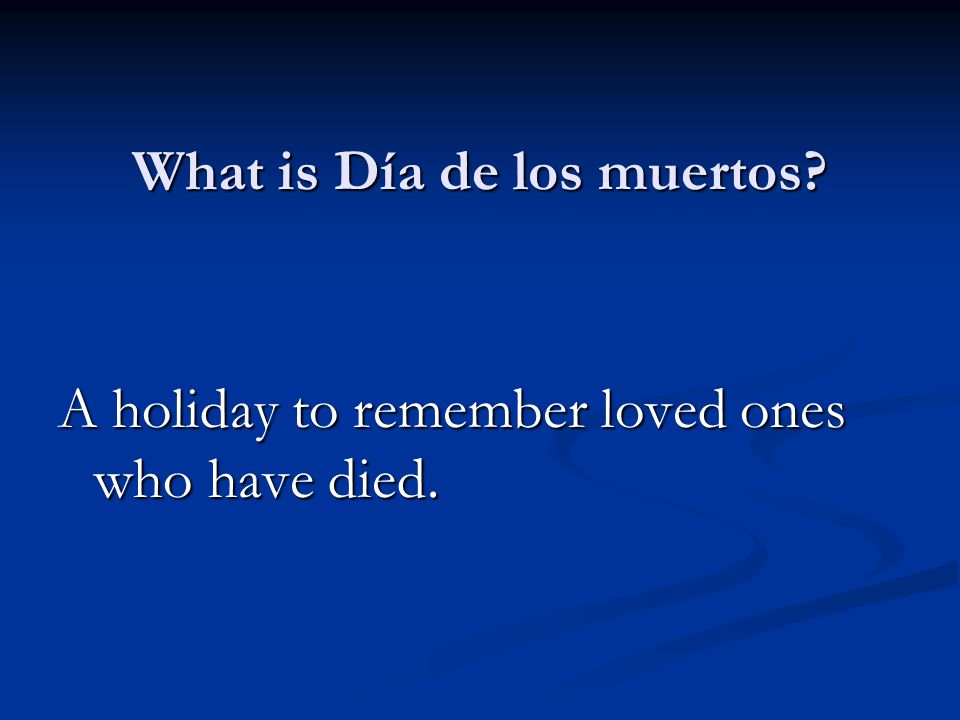 What is Día de los muertos?

A holiday to remember loved ones who have died.